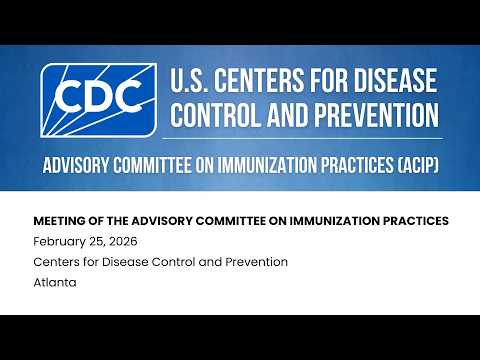 CDC

U.S. CENTERS FOR DISEASE CONTROL AND PREVENTION

ADVISORY COMMITTEE ON IMMUNIZATION PRACTICES (ACIP)

MEETING OF THE ADVISORY COMMITTEE ON IMMUNIZATION PRACTICES

February 25, 2026

Centers for Disease Control and Prevention

Atlanta